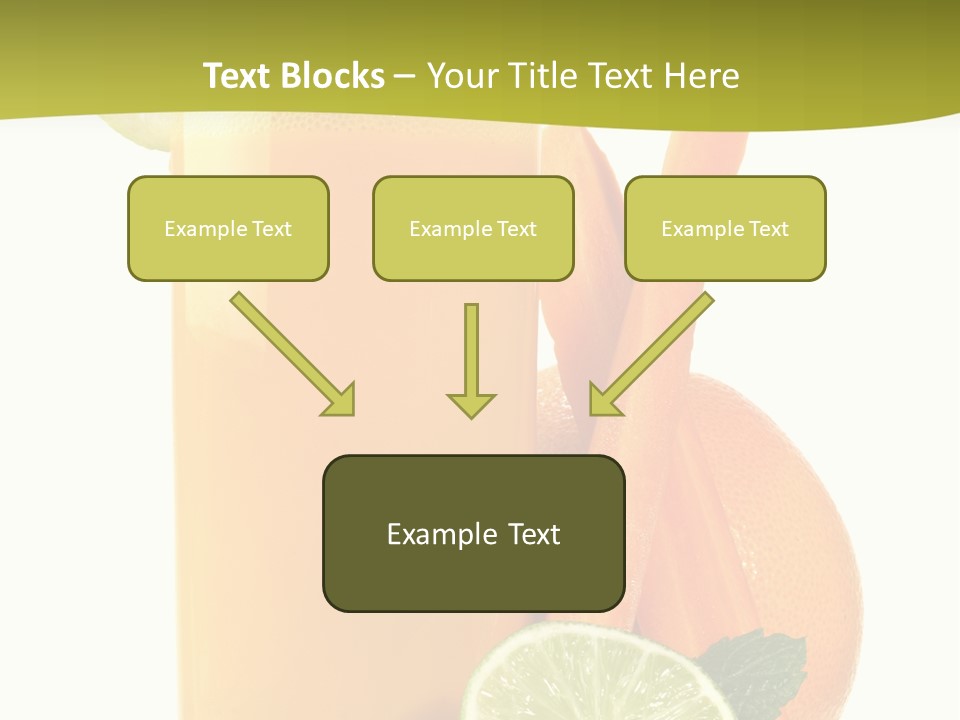 Text Blocks – Your Title Text Here

Example Text

Example Text

Example Text

Example Text